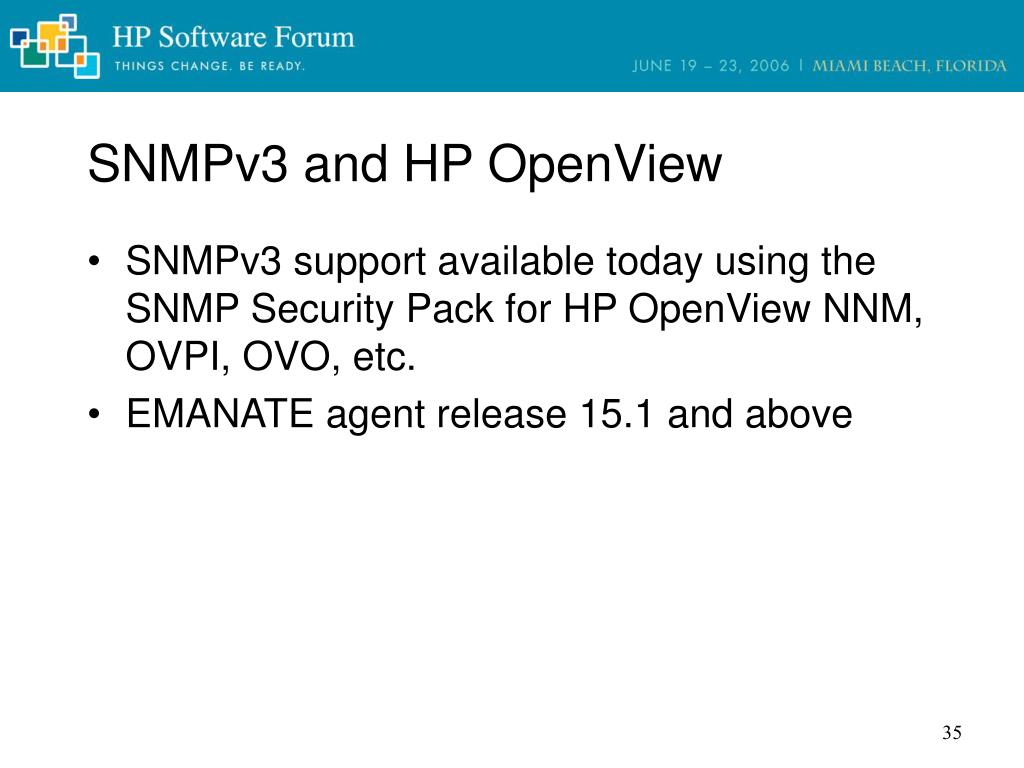 HP Software Forum
THINGS CHANGE. BE READY.
JUNE 19 – 23, 2006 | MIAMI BEACH, FLORIDA

SNMPv3 and HP OpenView

• SNMPv3 support available today using the SNMP Security Pack for HP OpenView NNM, OVPI, OVO, etc.
• EMANATE agent release 15.1 and above

35